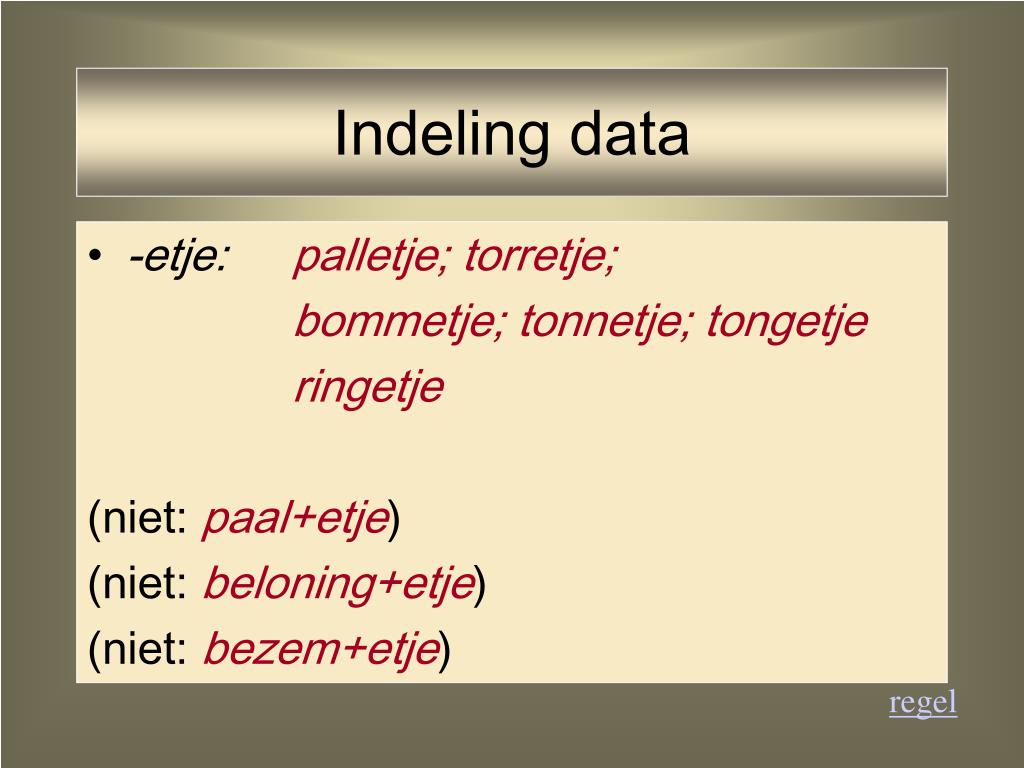 Indeling data

• -etje: palletje; torretje;
bommetje; tonnetje; tongetje
ringetje

(niet: paal+etje)
(niet: beloning+etje)
(niet: bezem+etje)

regel